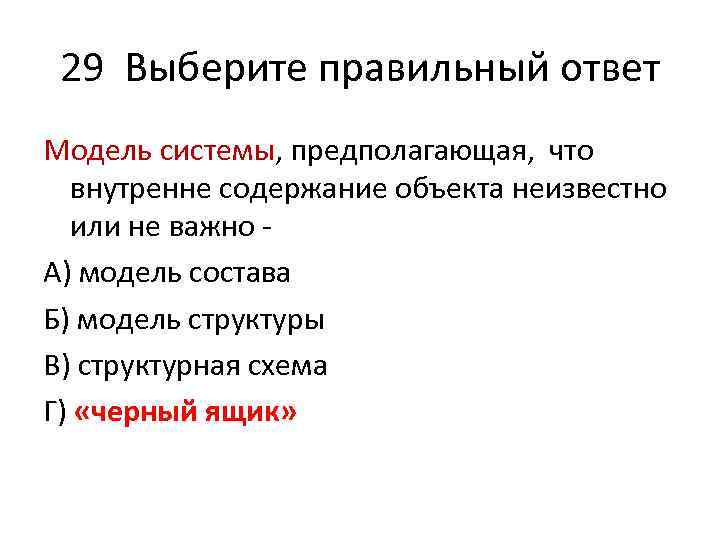 29 Выберите правильный ответ

Модель системы, предполагающая, что внутренне содержание объекта неизвестно или не важно -

А) модель состава

Б) модель структуры

В) структурная схема

Г) «черный ящик»